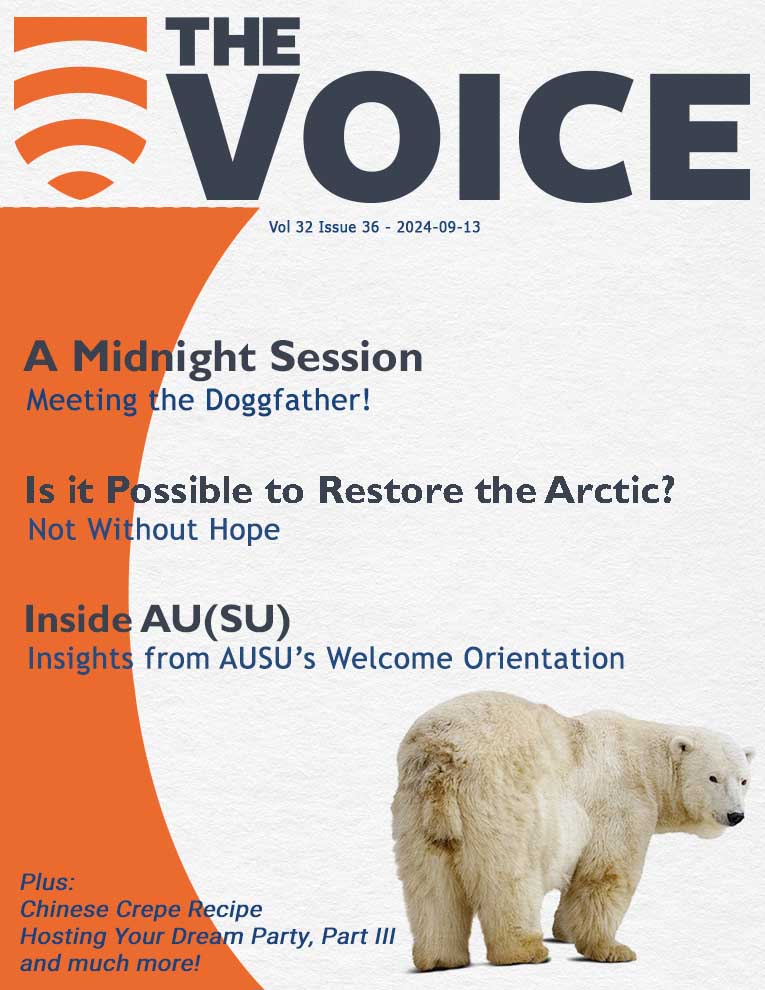 THE VOICE

Vol 32 Issue 36 - 2024-09-13

A Midnight Session
Meeting the Doggfather!

Is it Possible to Restore the Arctic?
Not Without Hope

Inside AU(SU)
Insights from AUSU's Welcome Orientation

Plus:
Chinese Crepe Recipe
Hosting Your Dream Party, Part III
and much more!